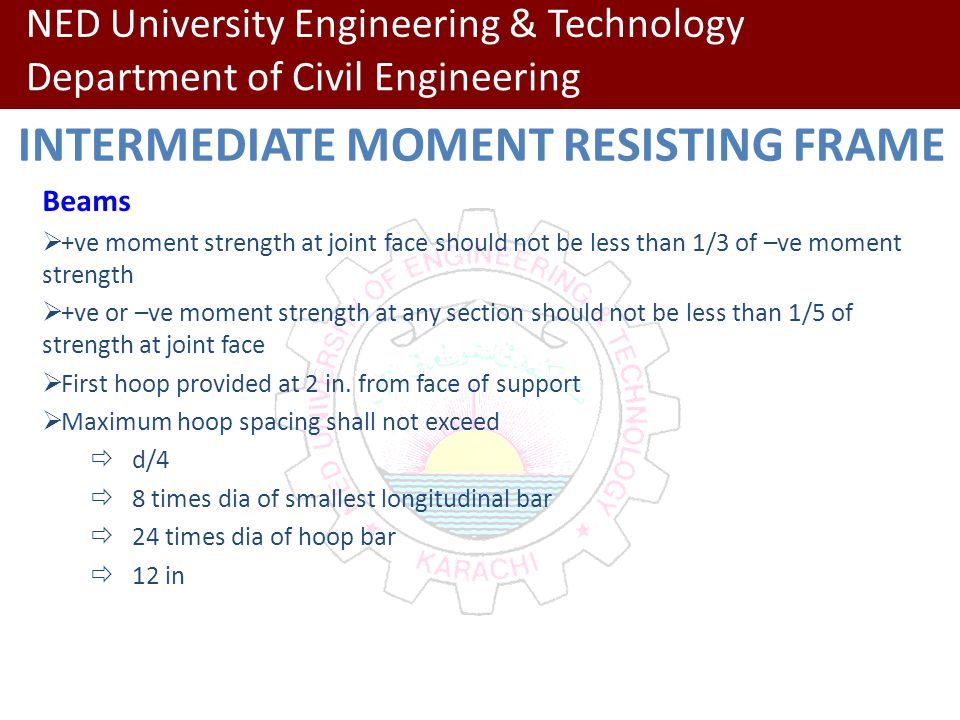 NED University Engineering & Technology
Department of Civil Engineering

INTERMEDIATE MOMENT RESISTING FRAME

Beams

➢+ve moment strength at joint face should not be less than 1/3 of –ve moment strength

➢+ve or –ve moment strength at any section should not be less than 1/5 of strength at joint face

➢First hoop provided at 2 in. from face of support

➢Maximum hoop spacing shall not exceed

⇨ d/4

⇨ 8 times dia of smallest longitudinal bar

⇨ 24 times dia of hoop bar

⇨ 12 in

NED UNIVERSITY OF ENGINEERING & TECHNOLOGY KARACHI